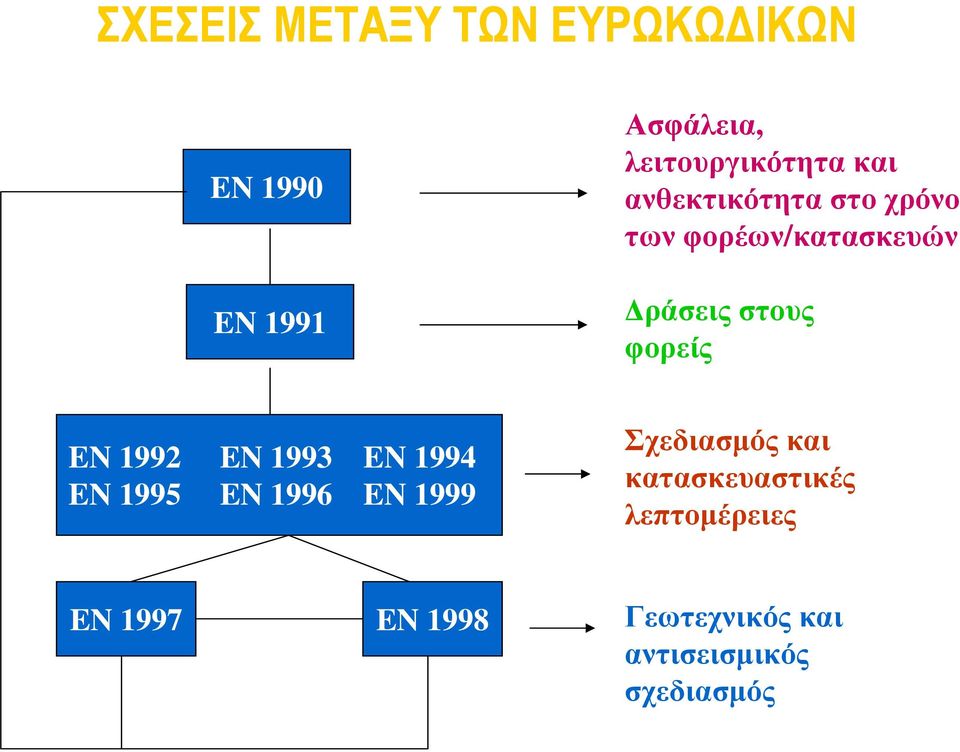 ΣΧΕΣΕΙΣ ΜΕΤΑΞΥ ΤΩΝ ΕΥΡΩΚΩΔΙΚΩΝ

EN 1990

Ασφάλεια, λειτουργικότητα και ανθεκτικότητα στο χρόνο των φορέων/κατασκευών

EN 1991

Δράσεις στους φορείς

EN 1992 EN 1993 EN 1994
EN 1995 EN 1996 EN 1999

Σχεδιασμός και κατασκευαστικές λεπτομέρειες

EN 1997

EN 1998

Γεωτεχνικός και αντισεισμικός σχεδιασμός